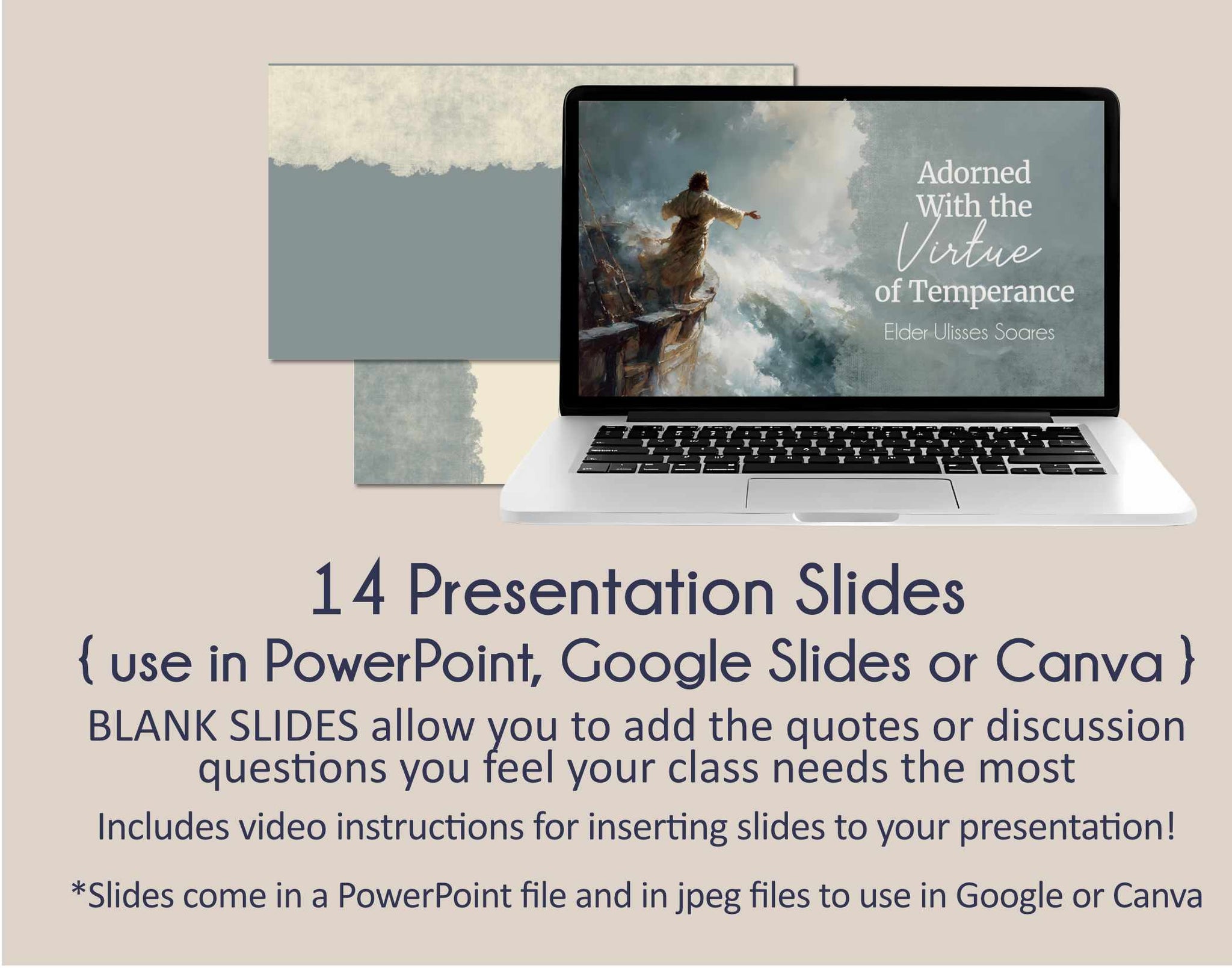 Adorned With the Virtue of Temperance
Elder Ulisses Soares

14 Presentation Slides
{ use in PowerPoint, Google Slides or Canva }

BLANK SLIDES allow you to add the quotes or discussion questions you feel your class needs the most

Includes video instructions for inserting slides to your presentation!

*Slides come in a PowerPoint file and in jpeg files to use in Google or Canva